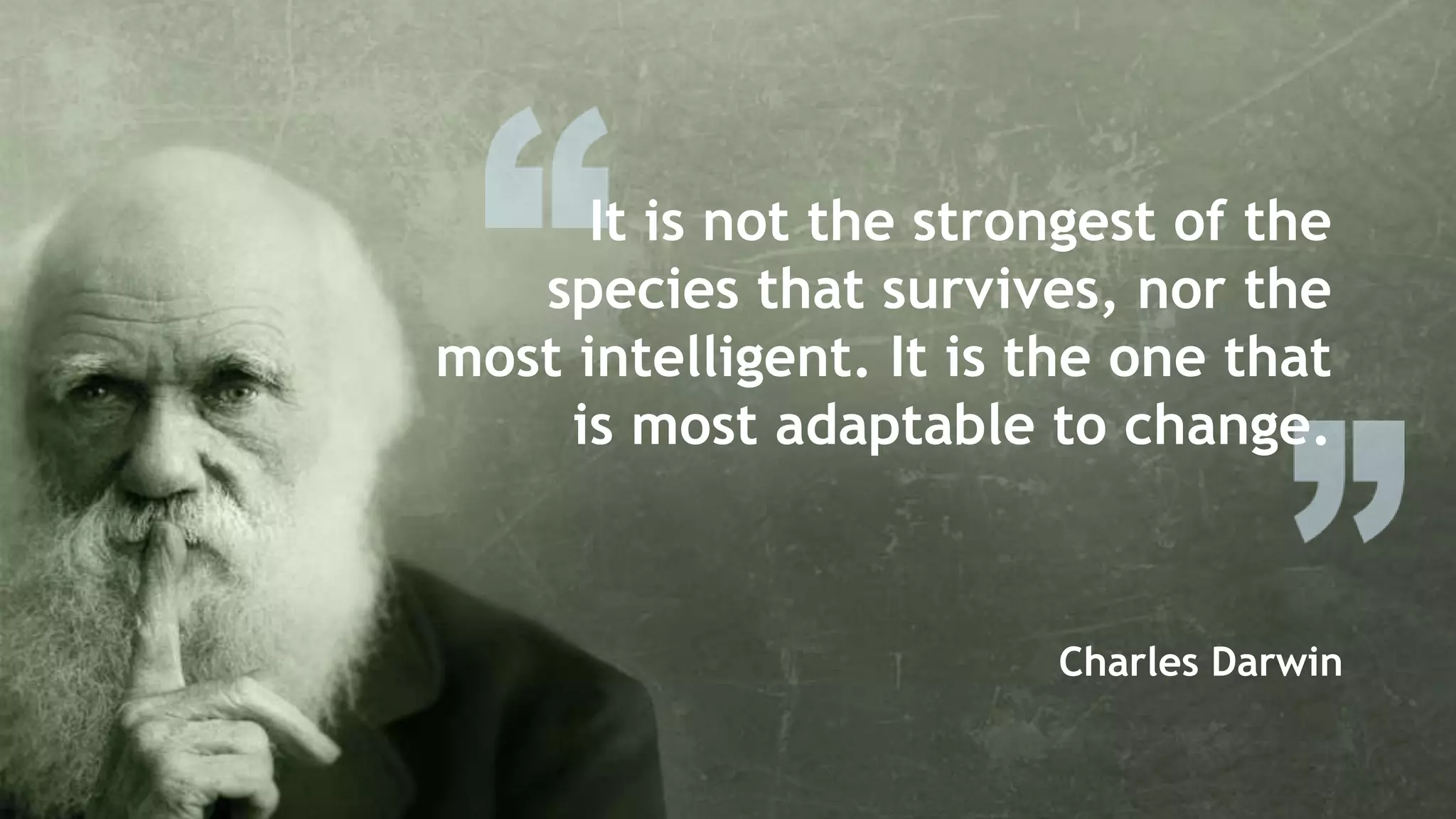 “It is not the strongest of the species that survives, nor the most intelligent. It is the one that is most adaptable to change.”

Charles Darwin